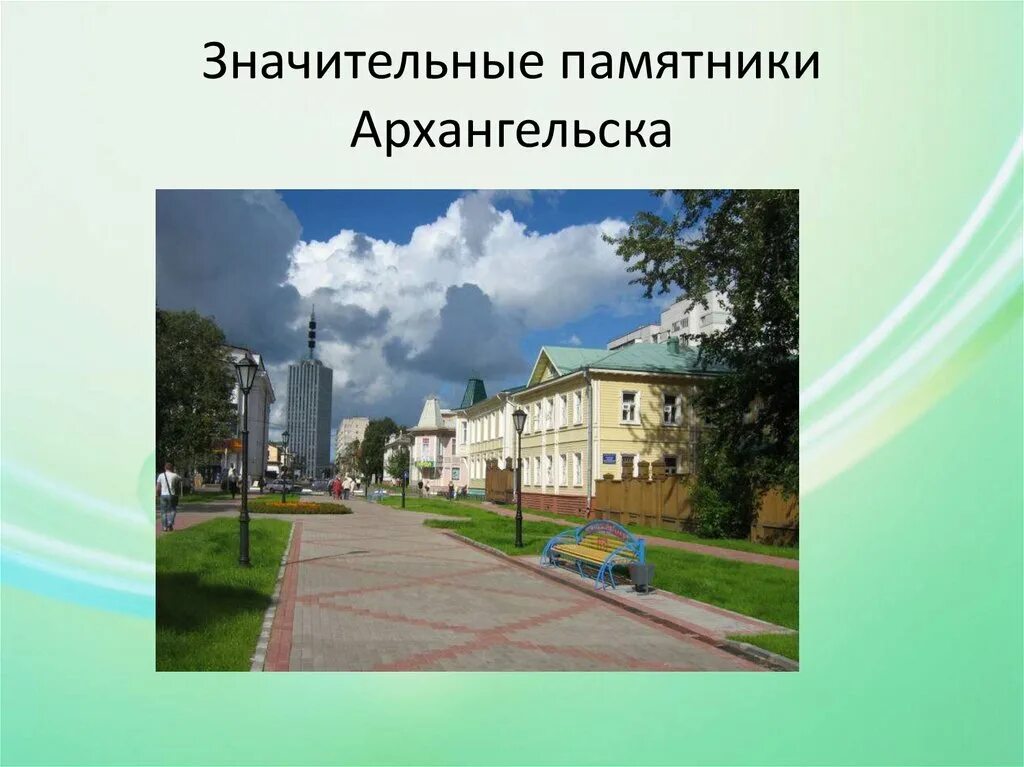 Значительные памятники Архангельска